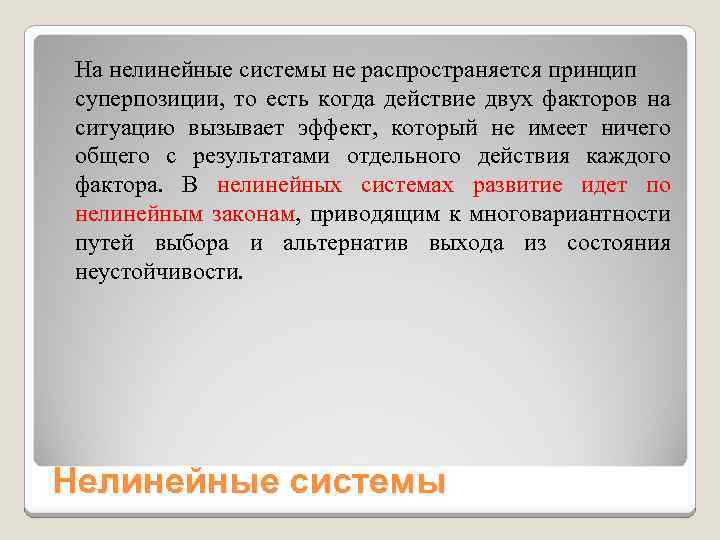 На нелинейные системы не распространяется принцип суперпозиции, то есть когда действие двух факторов на ситуацию вызывает эффект, который не имеет ничего общего с результатами отдельного действия каждого фактора. В нелинейных системах развитие идет по нелинейным законам, приводящим к многовариантности путей выбора и альтернатив выхода из состояния неустойчивости.

Нелинейные системы